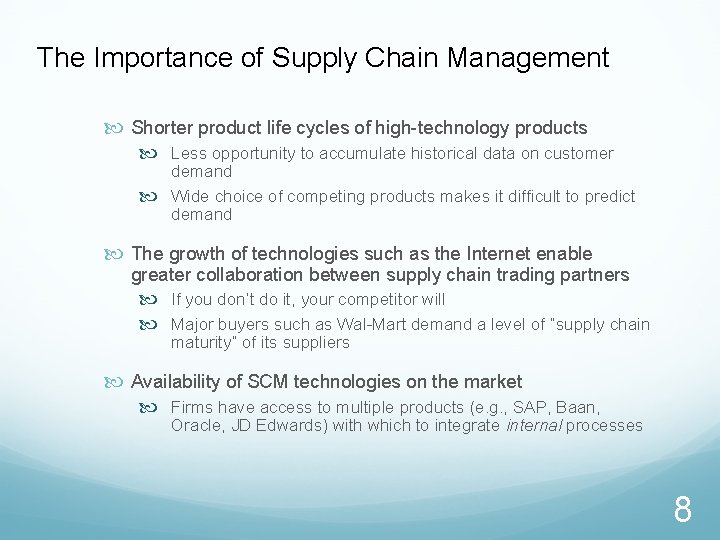 The Importance of Supply Chain Management

Shorter product life cycles of high-technology products

Less opportunity to accumulate historical data on customer demand

Wide choice of competing products makes it difficult to predict demand

The growth of technologies such as the Internet enable greater collaboration between supply chain trading partners

If you don't do it, your competitor will

Major buyers such as Wal-Mart demand a level of "supply chain maturity" of its suppliers

Availability of SCM technologies on the market

Firms have access to multiple products (e.g., SAP, Baan, Oracle, JD Edwards) with which to integrate internal processes

8